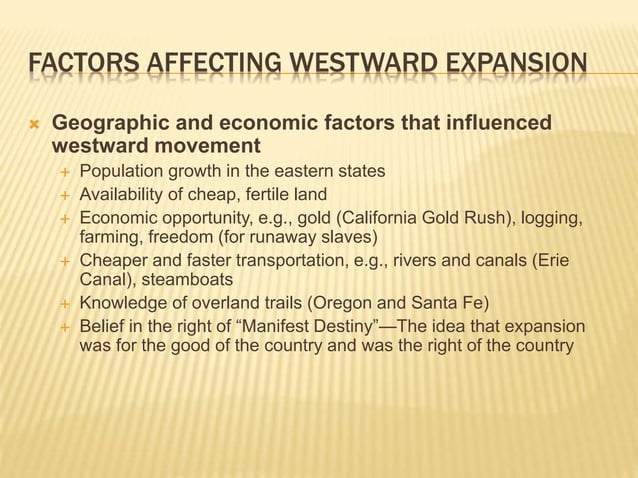 FACTORS AFFECTING WESTWARD EXPANSION

Geographic and economic factors that influenced westward movement

Population growth in the eastern states

Availability of cheap, fertile land

Economic opportunity, e.g., gold (California Gold Rush), logging, farming, freedom (for runaway slaves)

Cheaper and faster transportation, e.g., rivers and canals (Erie Canal), steamboats

Knowledge of overland trails (Oregon and Santa Fe)

Belief in the right of “Manifest Destiny”—The idea that expansion was for the good of the country and was the right of the country